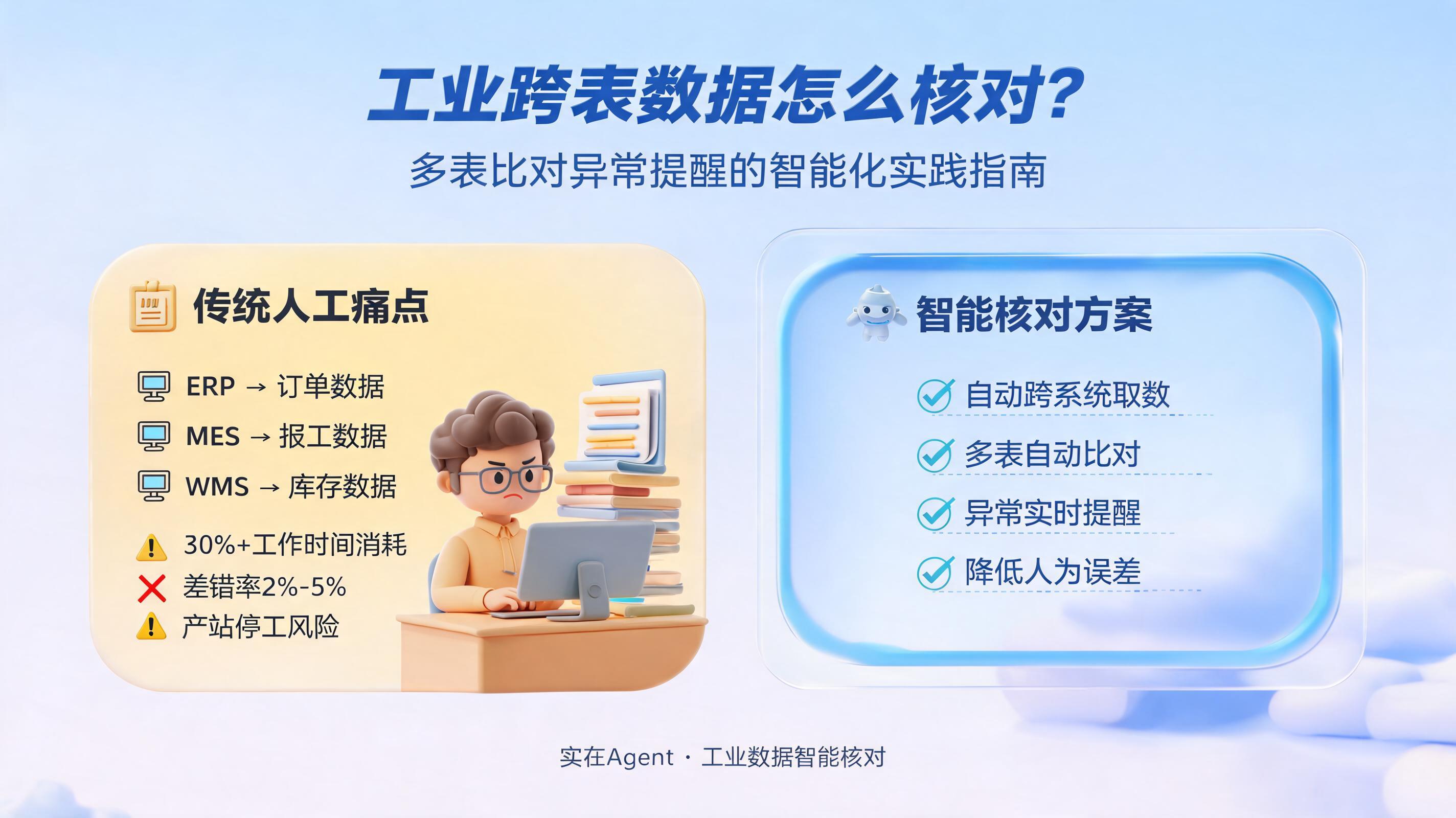 工业跨表数据怎么核对?

多表比对异常提醒的智能化实践指南

传统人工痛点

ERP → 订单数据

MES → 报工数据

WMS → 库存数据

30%+工作时间消耗

差错率2%-5%

产站停工风险

智能核对方案

自动跨系统取数

多表自动比对

异常实时提醒

降低人为误差

实在Agent · 工业数据智能核对